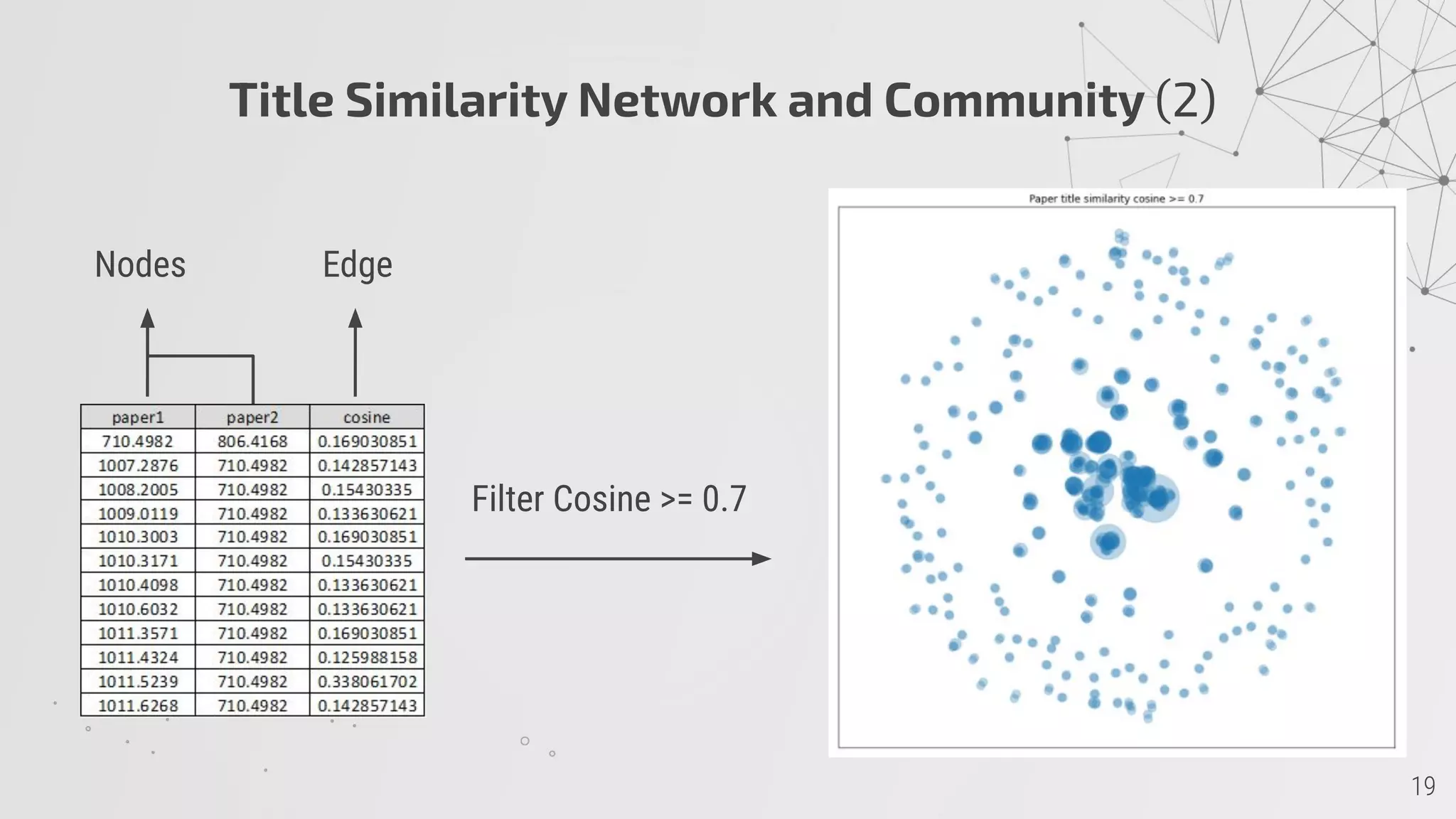 Title Similarity Network and Community (2)

Nodes

Edge

| paper1 | paper2 | cosine |
|---|---|---|
| 710.4982 | 806.4168 | 0.169030851 |
| 1007.2876 | 710.4982 | 0.142857143 |
| 1008.2005 | 710.4982 | 0.15430335 |
| 1009.0119 | 710.4982 | 0.133630621 |
| 1010.3003 | 710.4982 | 0.169030851 |
| 1010.3171 | 710.4982 | 0.15430335 |
| 1010.4098 | 710.4982 | 0.133630621 |
| 1010.6032 | 710.4982 | 0.133630621 |
| 1011.3571 | 710.4982 | 0.169030851 |
| 1011.4324 | 710.4982 | 0.125988158 |
| 1011.5239 | 710.4982 | 0.338061702 |
| 1011.6268 | 710.4982 | 0.142857143 |

Filter Cosine >= 0.7

Paper title similarity cosine >= 0.7

19